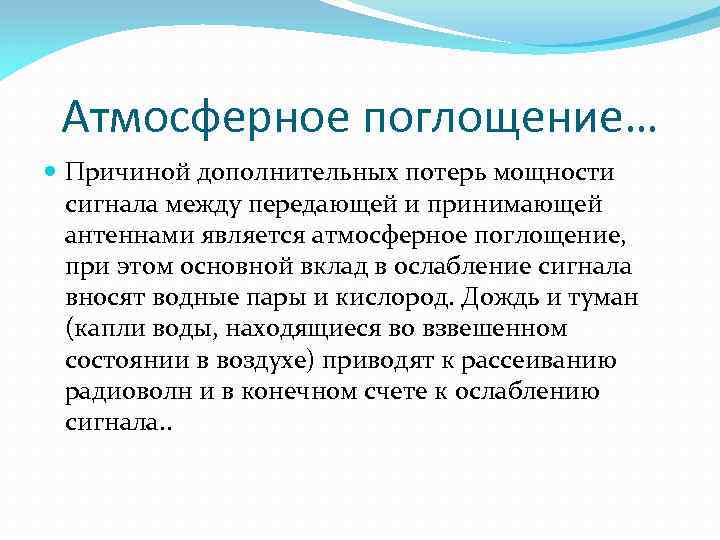 Атмосферное поглощение…

Причиной дополнительных потерь мощности сигнала между передающей и принимающей антеннами является атмосферное поглощение, при этом основной вклад в ослабление сигнала вносят водные пары и кислород. Дождь и туман (капли воды, находящиеся во взвешенном состоянии в воздухе) приводят к рассеиванию радиоволн и в конечном счете к ослаблению сигнала..